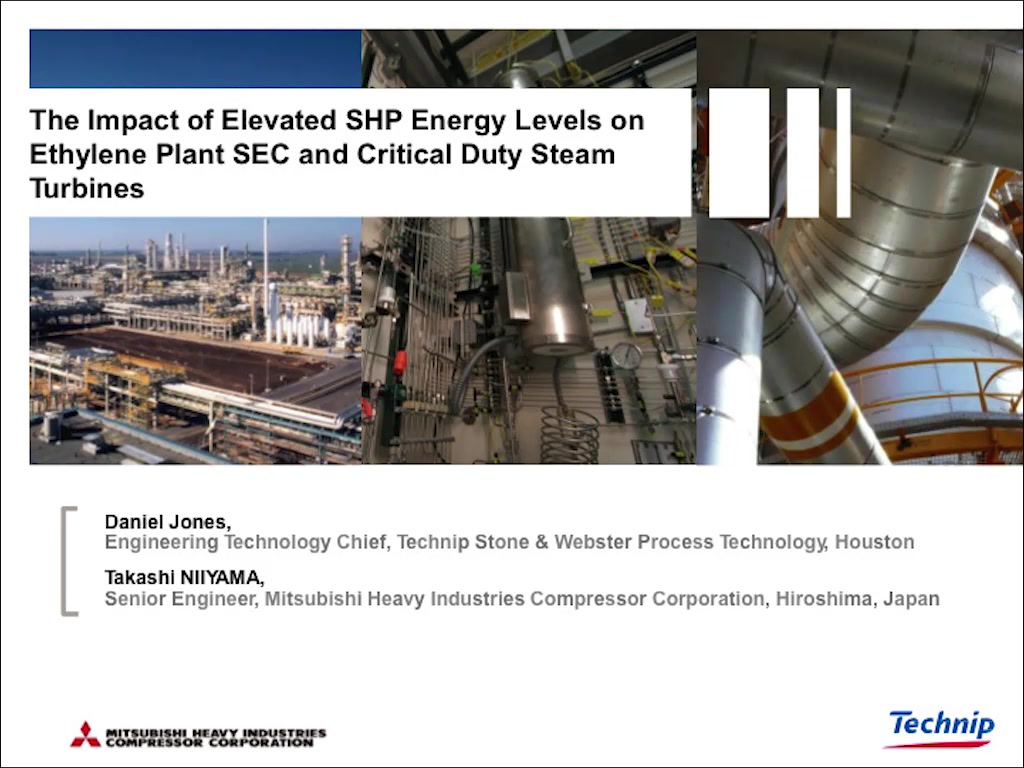 The Impact of Elevated SHP Energy Levels on Ethylene Plant SEC and Critical Duty Steam Turbines

Daniel Jones,
Engineering Technology Chief, Technip Stone & Webster Process Technology, Houston

Takashi NIIYAMA,
Senior Engineer, Mitsubishi Heavy Industries Compressor Corporation, Hiroshima, Japan

MITSUBISHI HEAVY INDUSTRIES COMPRESSOR CORPORATION

Technip